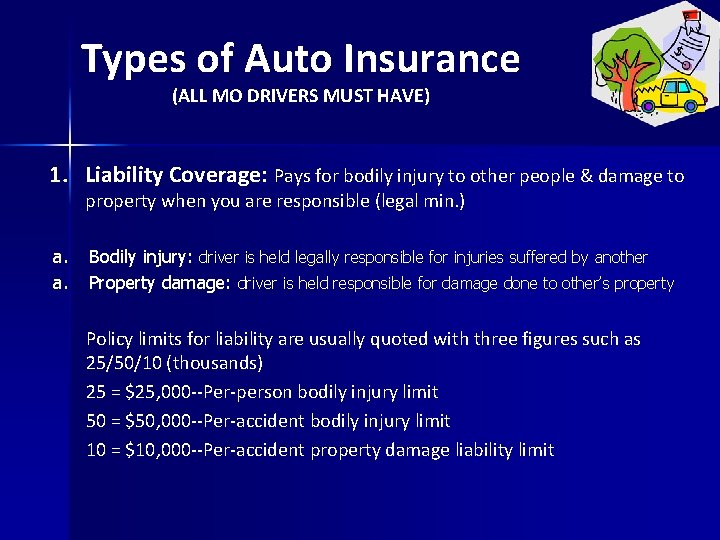 Types of Auto Insurance
(ALL MO DRIVERS MUST HAVE)

1. Liability Coverage: Pays for bodily injury to other people & damage to property when you are responsible (legal min.)

a. Bodily injury: driver is held legally responsible for injuries suffered by another
a. Property damage: driver is held responsible for damage done to other's property

Policy limits for liability are usually quoted with three figures such as 25/50/10 (thousands)
25 = \$25,000--Per-person bodily injury limit
50 = \$50,000--Per-accident bodily injury limit
10 = \$10,000--Per-accident property damage liability limit